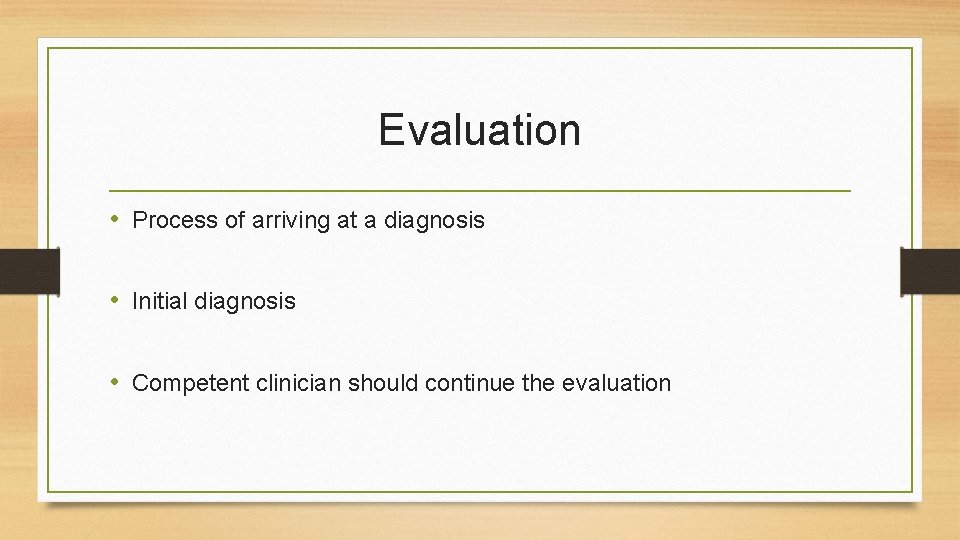 Evaluation

• Process of arriving at a diagnosis

• Initial diagnosis

• Competent clinician should continue the evaluation